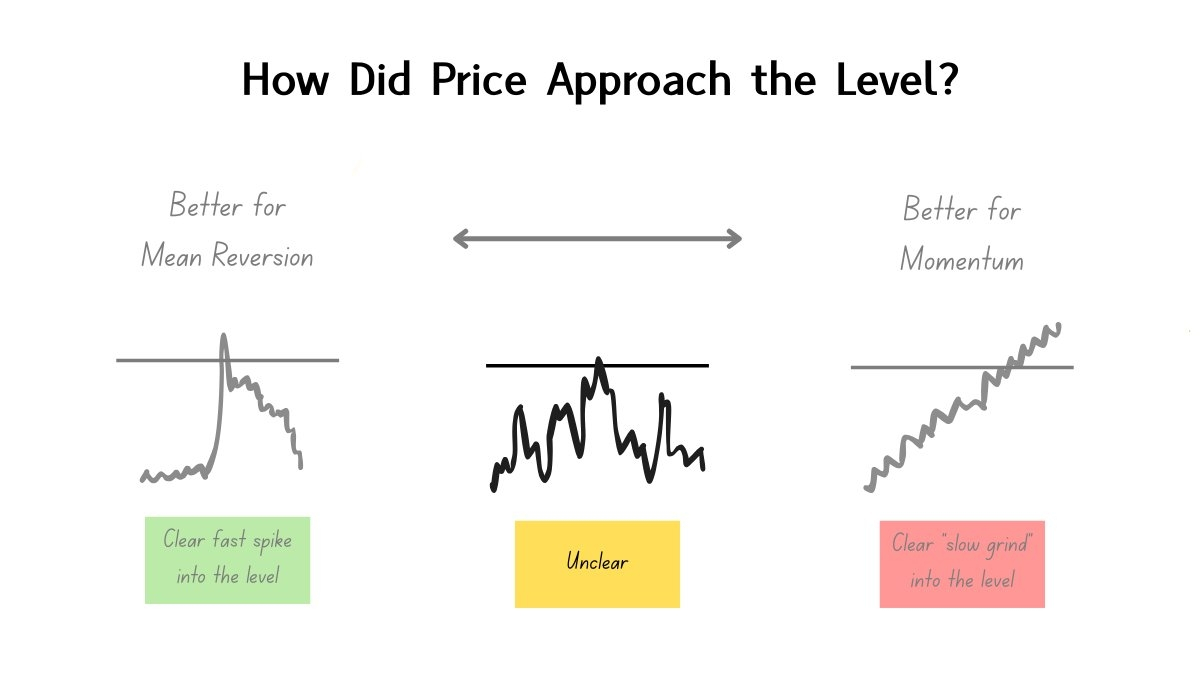 How Did Price Approach the Level?

Better for Mean Reversion

Better for Momentum

Clear fast spike into the level

Unclear

Clear "slow grind" into the level